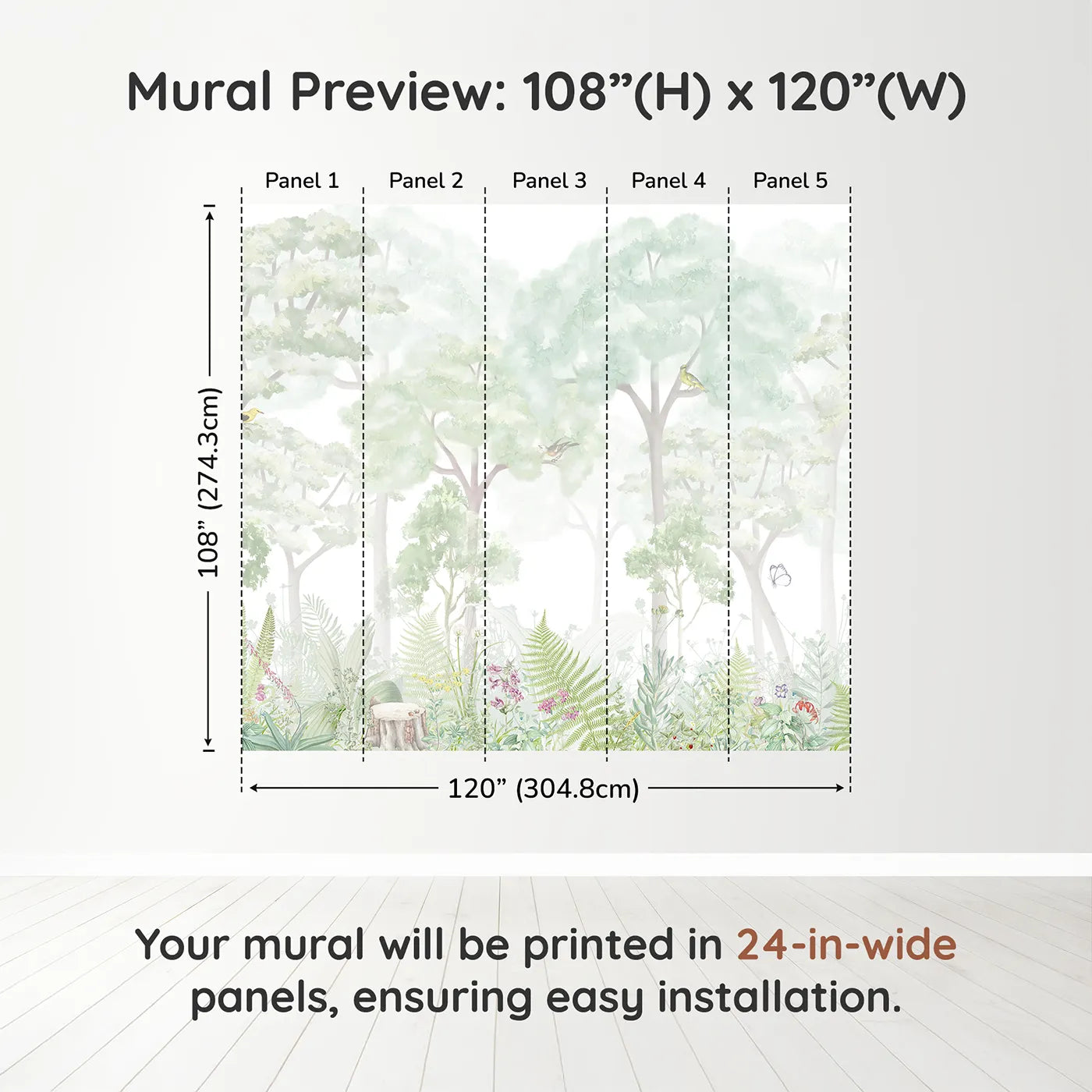 Mural Preview: 108”(H) x 120”(W)

Panel 1 Panel 2 Panel 3 Panel 4 Panel 5

108” (274.3cm)

120” (304.8cm)

Your mural will be printed in 24-in-wide panels, ensuring easy installation.